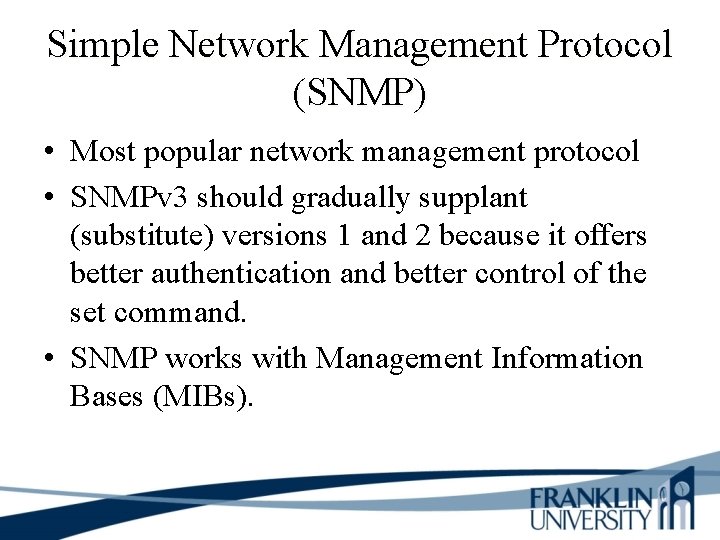 Simple Network Management Protocol (SNMP)

• Most popular network management protocol
• SNMPv3 should gradually supplant (substitute) versions 1 and 2 because it offers better authentication and better control of the set command.
• SNMP works with Management Information Bases (MIBs).

FRANKLIN UNIVERSITY